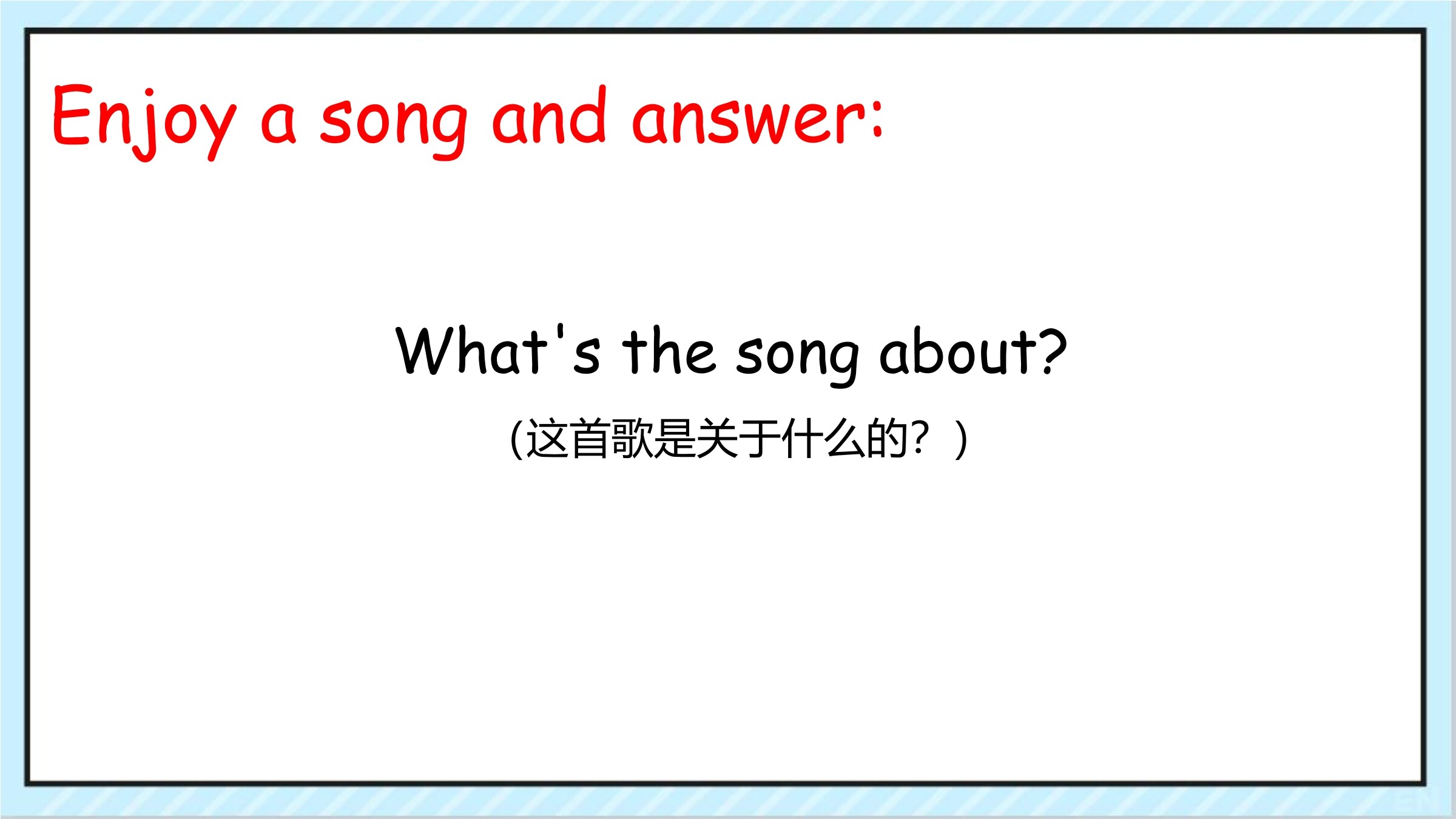 Enjoy a song and answer:

What's the song about?

(这首歌是关于什么的？)